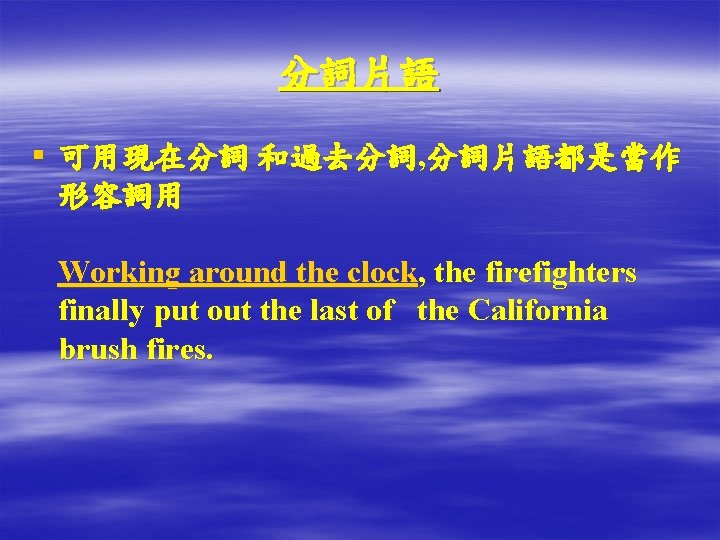 分詞片語

▪ 可用現在分詞 和過去分詞,分詞片語都是當作形容詞用

Working around the clock, the firefighters finally put out the last of the California brush fires.